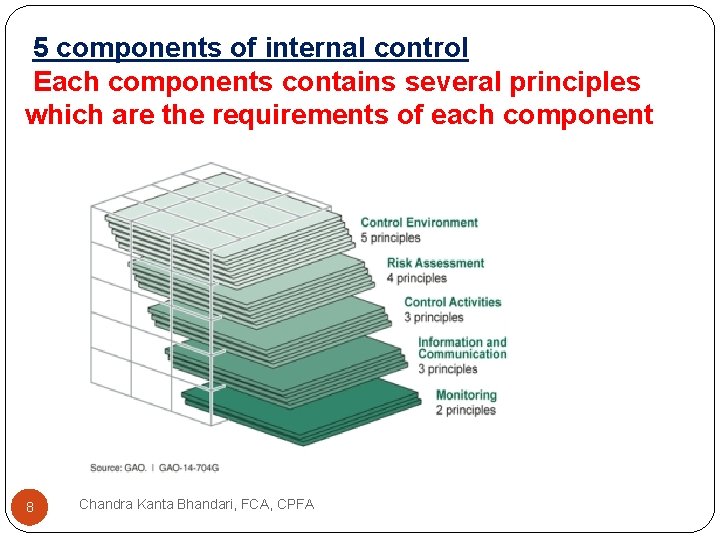 5 components of internal control

Each components contains several principles which are the requirements of each component

Control Environment
5 principles

Risk Assessment
4 principles

Control Activities
3 principles

Information and Communication
3 principles

Monitoring
2 principles

Source: GAO. | GAO-14-704G

8

Chandra Kanta Bhandari, FCA, CPFA